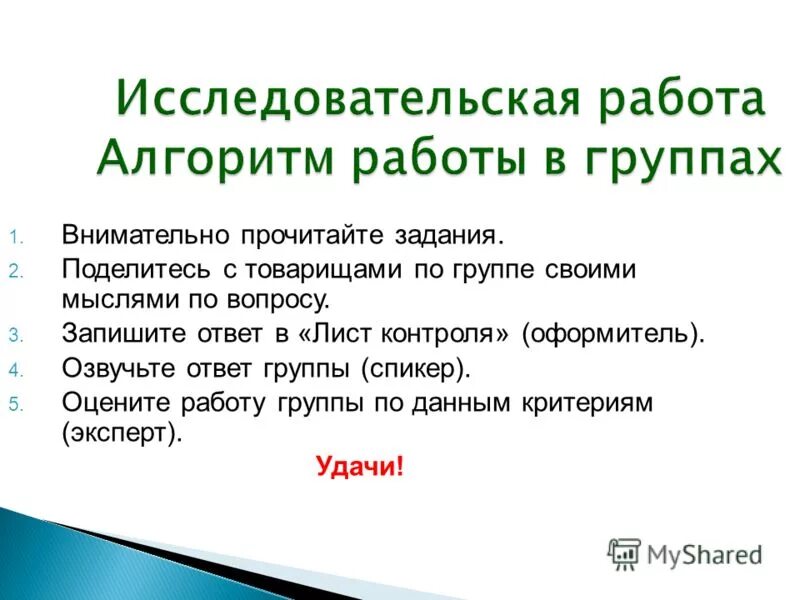 Исследовательская работа
Алгоритм работы в группах

1. Внимательно прочитайте задания.
2. Поделитесь с товарищами по группе своими мыслями по вопросу.
3. Запишите ответ в «Лист контроля» (оформитель).
4. Озвучьте ответ группы (спикер).
5. Оцените работу группы по данным критериям (эксперт).

Удачи!

MyShared